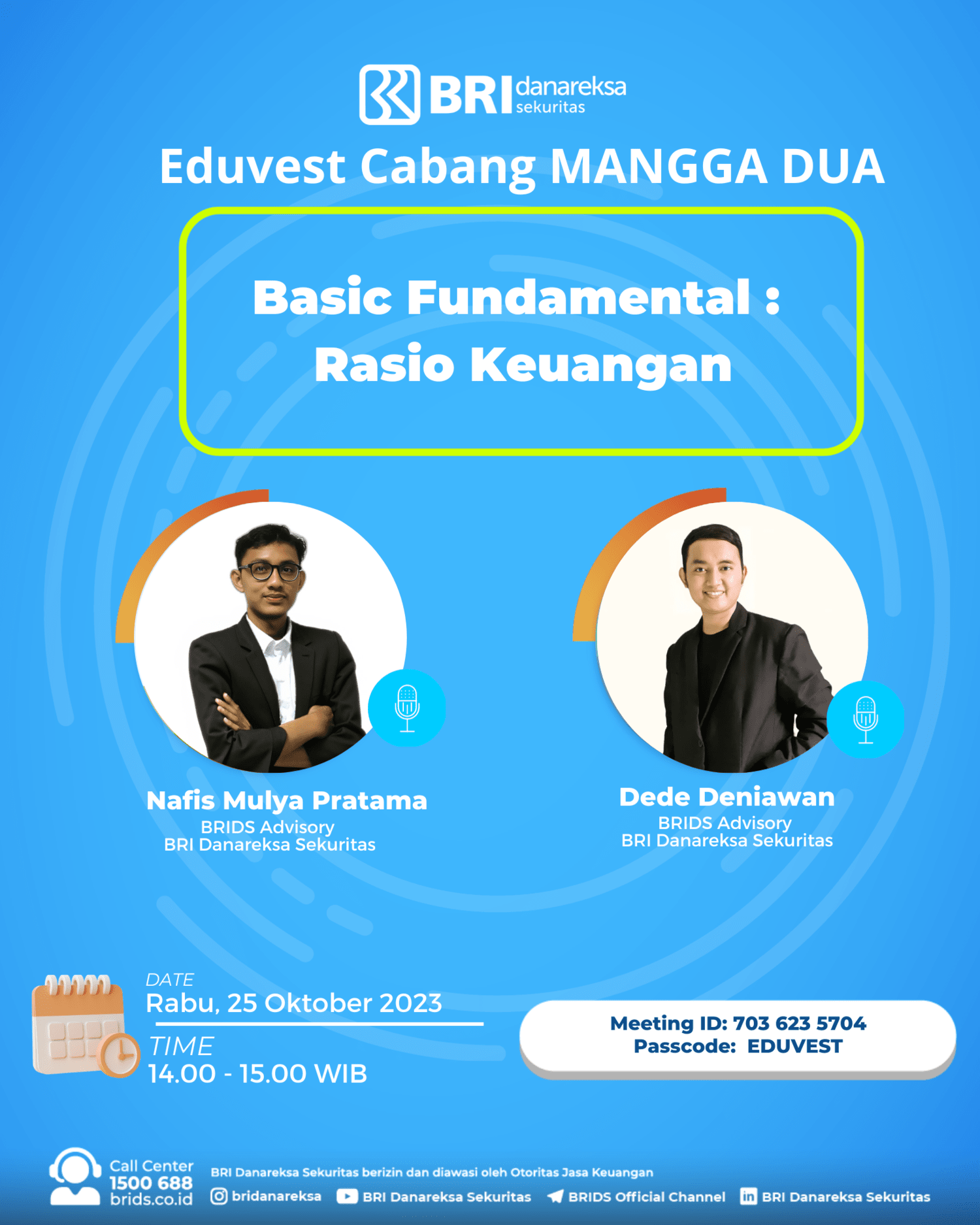 BRI danareksa sekuritas

Eduvest Cabang MANGGA DUA

Basic Fundamental : Rasio Keuangan

Nafis Mulya Pratama
BRIDS Advisory
BRI Danareksa Sekuritas

Dede Deniawan
BRIDS Advisory
BRI Danareksa Sekuritas

DATE
Rabu, 25 Oktober 2023
TIME
14.00 - 15.00 WIB

Meeting ID: 703 623 5704
Passcode: EDUVEST

Call Center
1500 688
brids.co.id

BRI Danareksa Sekuritas berizin dan diawasi oleh Otoritas Jasa Keuangan

bridanareksa BRI Danareksa Sekuritas BRIDS Official Channel BRI Danareksa Sekuritas